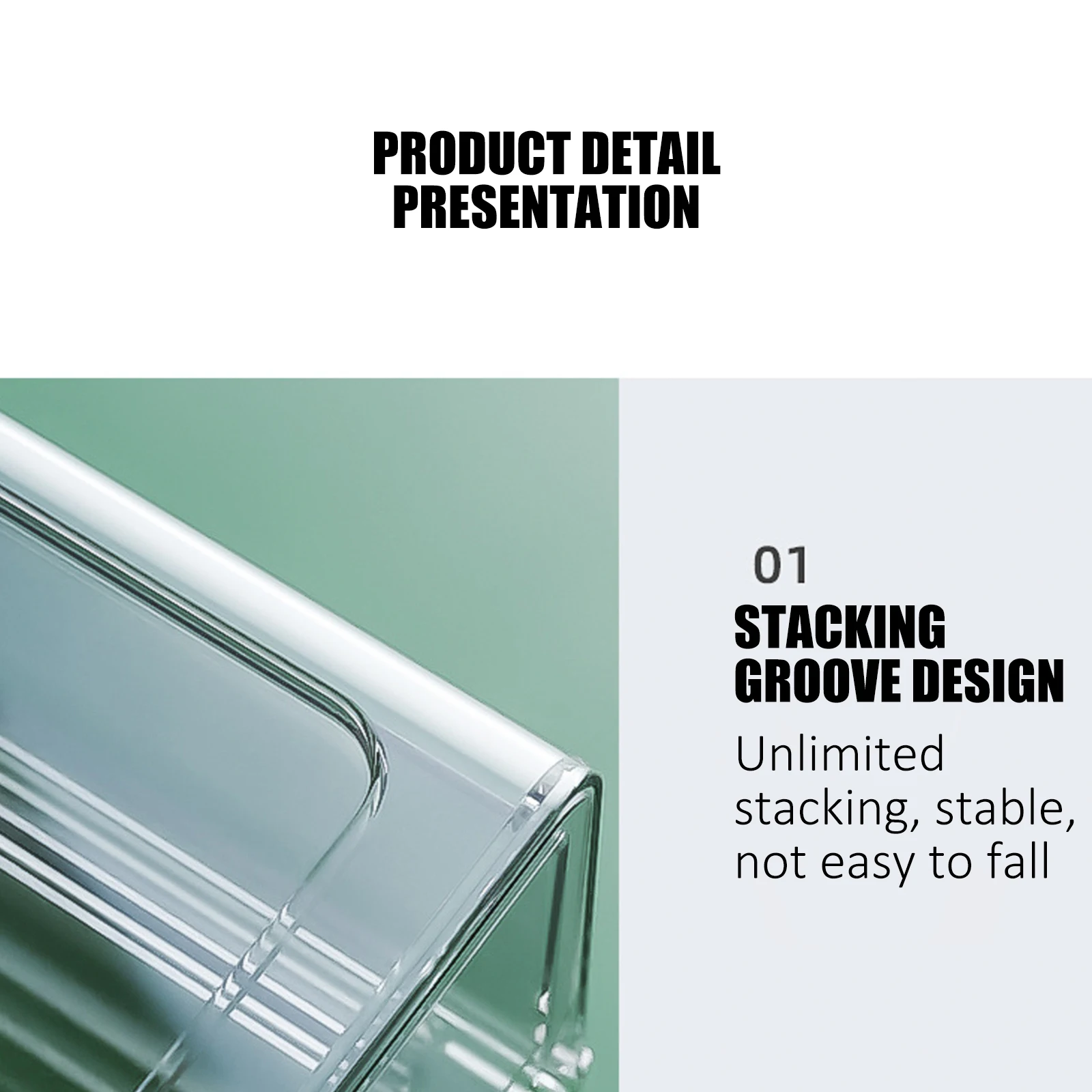 PRODUCT DETAIL
PRESENTATION

01

STACKING
GROOVE DESIGN

Unlimited stacking, stable, not easy to fall